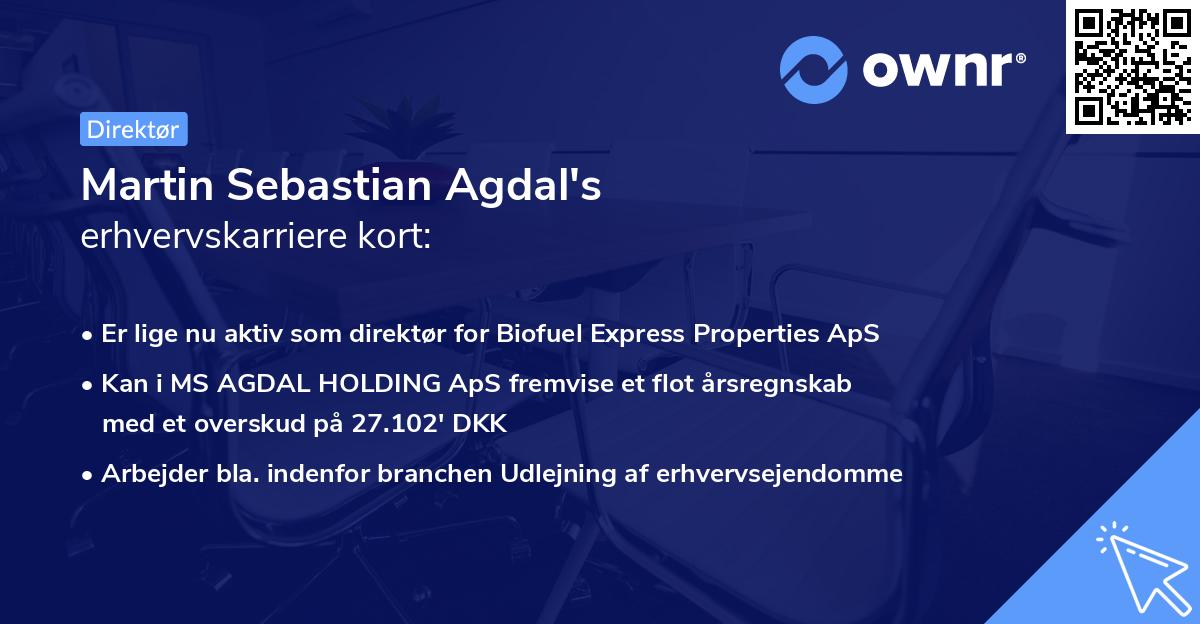 ownr®

Direktør

Martin Sebastian Agdal's
erhvervskarriere kort:

• Er lige nu aktiv som direktør for Biofuel Express Properties ApS
• Kan i MS AGDAL HOLDING ApS fremvise et flot årsregnskab med et overskud på 27.102' DKK
• Arbejder bla. indenfor branchen Udlejning af erhvervsejendomme